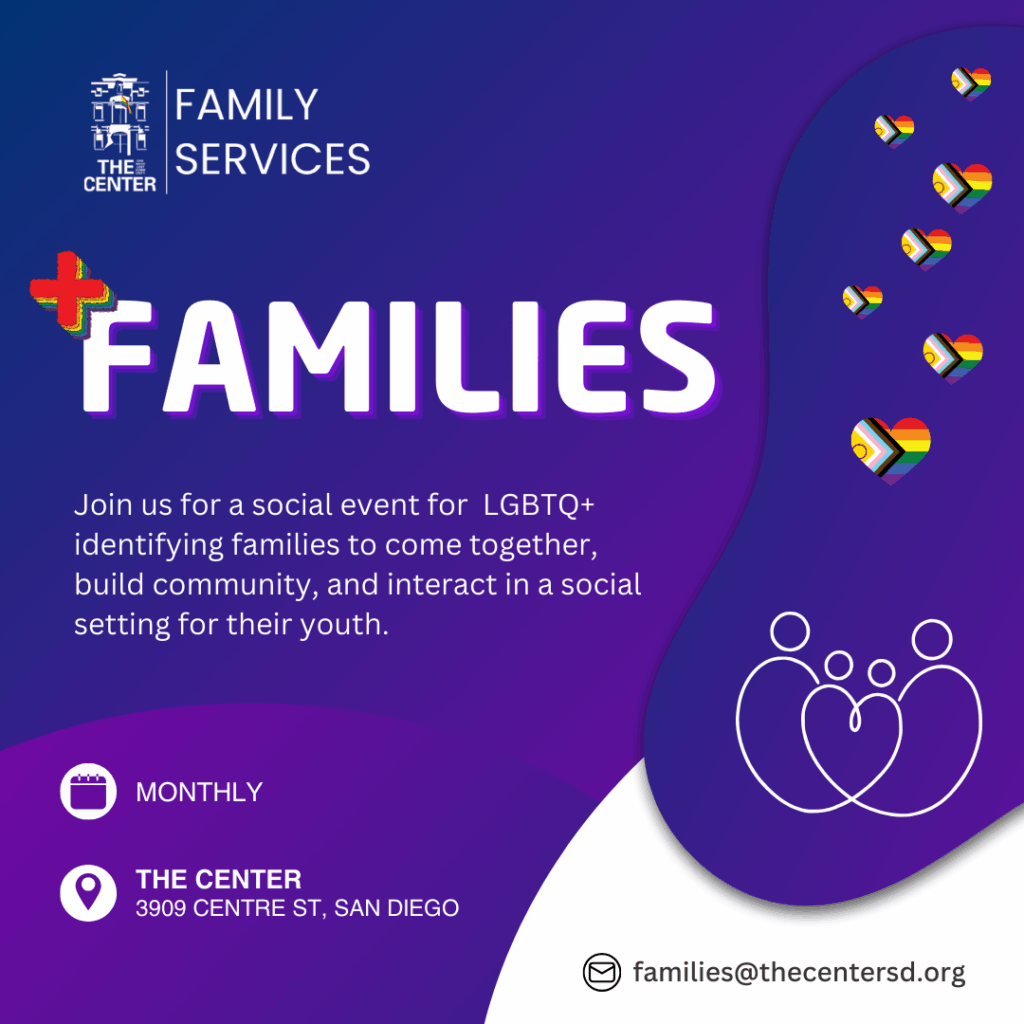 THE CENTER

FAMILY SERVICES

+FAMILIES

Join us for a social event for LGBTQ+ identifying families to come together, build community, and interact in a social setting for their youth.

MONTHLY

THE CENTER
3909 CENTRE ST, SAN DIEGO

families@thecentersd.org